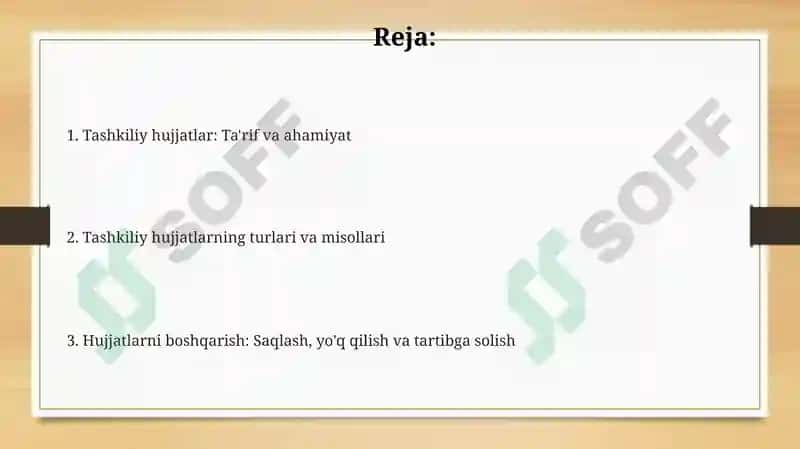 Reja:

1. Tashkiliy hujjatlar: Ta'rif va ahamiyat

2. Tashkiliy hujjatlarning turlari va misollari

3. Hujjatlarni boshqarish: Saqlash, yo'q qilish va tartibga solish

SOFF

SOFF